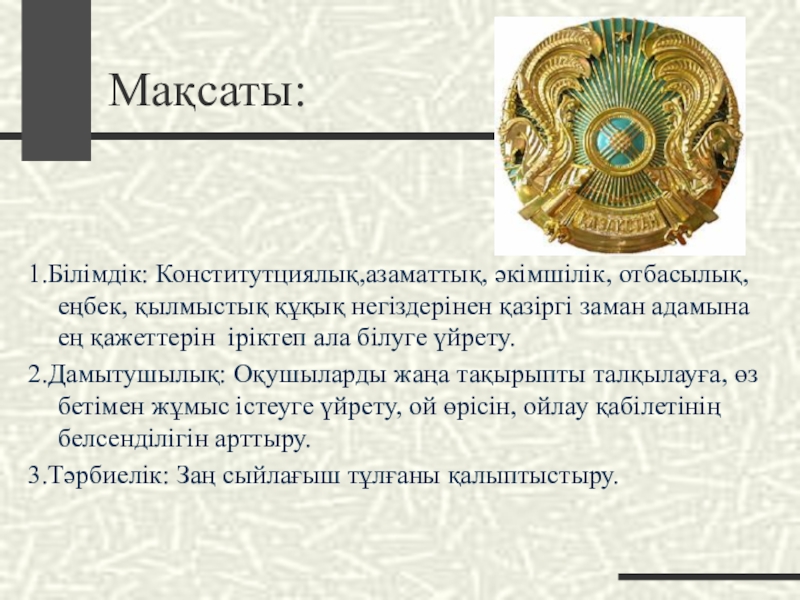 Мақсаты:

ҚАЗАҚСТАН

1.Білімдік: Конститутциялық,азаматтық, әкімшілік, отбасылық, еңбек, қылмыстық құқық негіздерінен қазіргі заман адамына ең қажеттерін іріктеп ала білуге үйрету.

2.Дамытушылық: Оқушыларды жаңа тақырыпты талқылауға, өз бетімен жұмыс істеуге үйрету, ой өрісін, ойлау қабілетінің белсенділігін арттыру.

3.Тәрбиелік: Заң сыйлағыш тұлғаны қалыптыстыру.